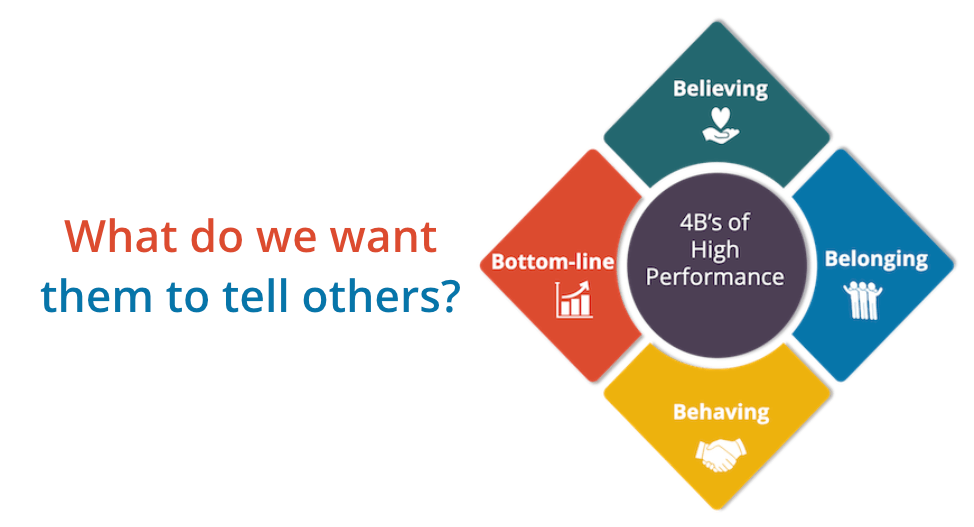 What do we want them to tell others?

Believing

Bottom-line

4B's of High Performance

Belonging

Behaving